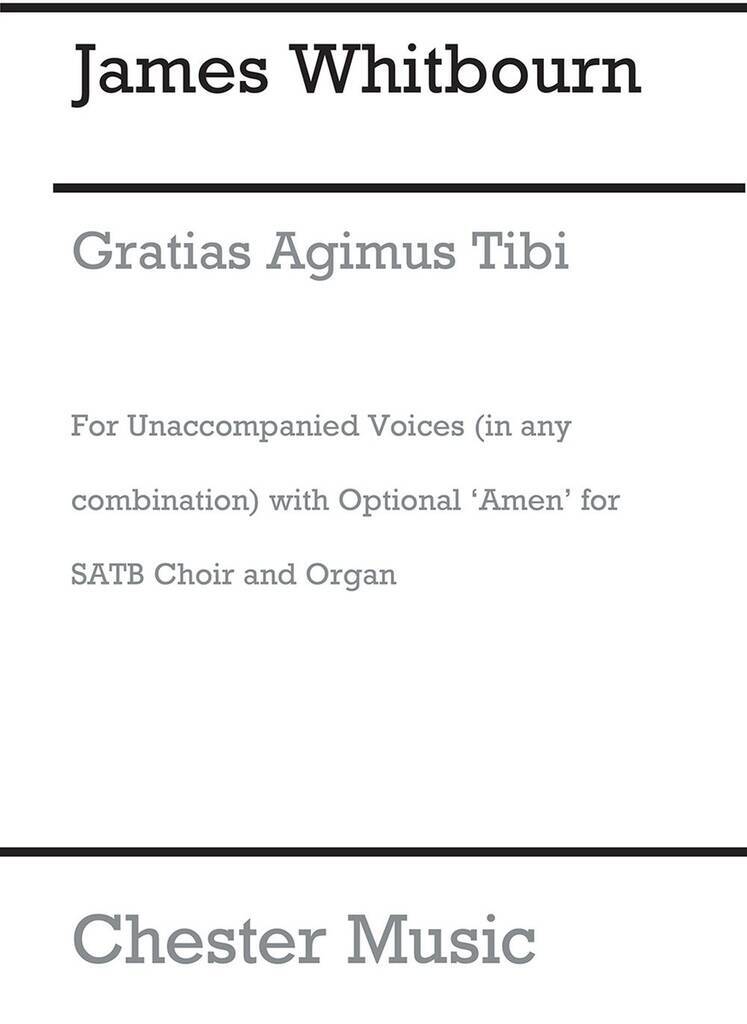 James Whitbourn

Gratias Agimus Tibi

For Unaccompanied Voices (in any combination) with Optional 'Amen' for SATB Choir and Organ

Chester Music